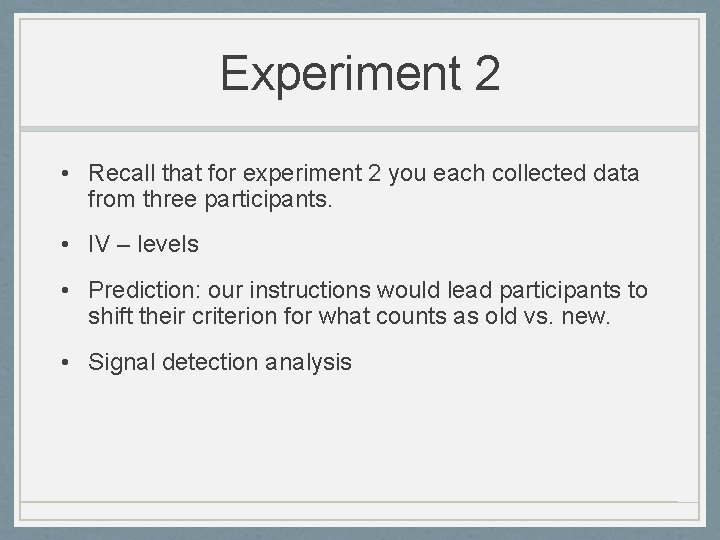 Experiment 2

• Recall that for experiment 2 you each collected data from three participants.

• IV – levels

• Prediction: our instructions would lead participants to shift their criterion for what counts as old vs. new.

• Signal detection analysis